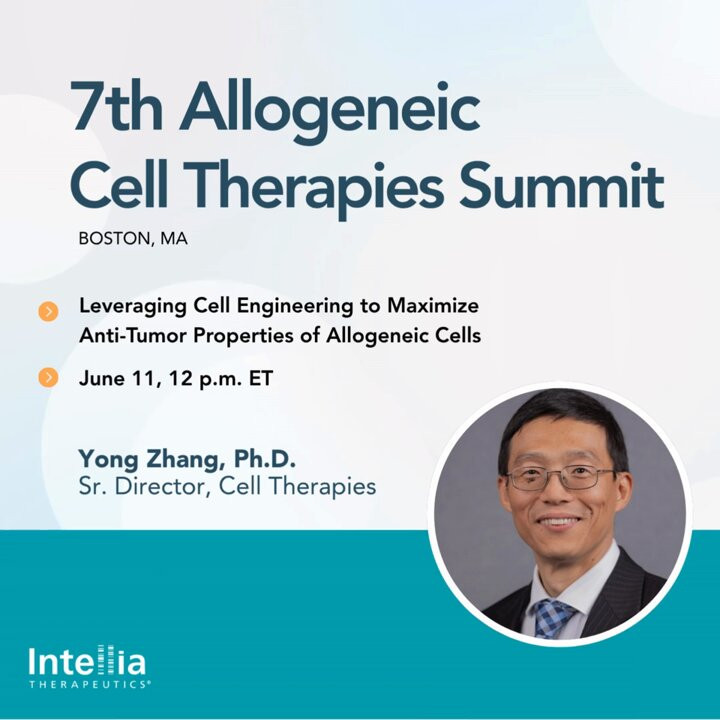 7th Allogeneic Cell Therapies Summit

BOSTON, MA

Leveraging Cell Engineering to Maximize Anti-Tumor Properties of Allogeneic Cells

June 11, 12 p.m. ET

Yong Zhang, Ph.D.
Sr. Director, Cell Therapies

Intellia
THERAPEUTICS®